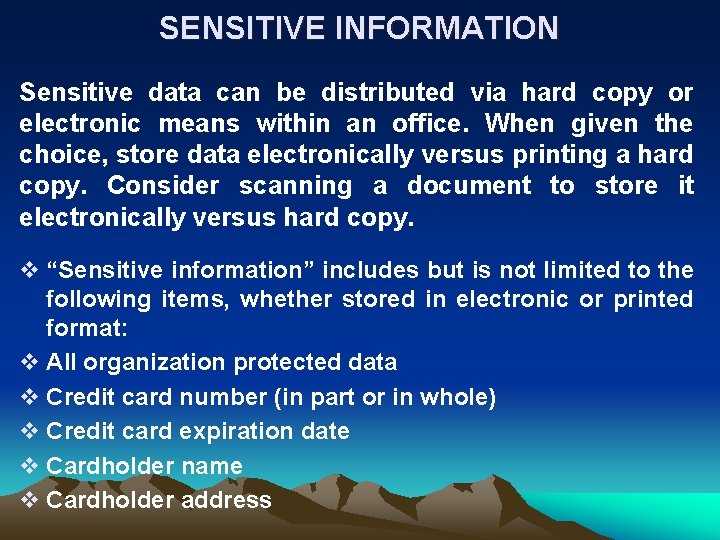 SENSITIVE INFORMATION

Sensitive data can be distributed via hard copy or electronic means within an office. When given the choice, store data electronically versus printing a hard copy. Consider scanning a document to store it electronically versus hard copy.

❖ “Sensitive information” includes but is not limited to the following items, whether stored in electronic or printed format:
❖ All organization protected data
❖ Credit card number (in part or in whole)
❖ Credit card expiration date
❖ Cardholder name
❖ Cardholder address